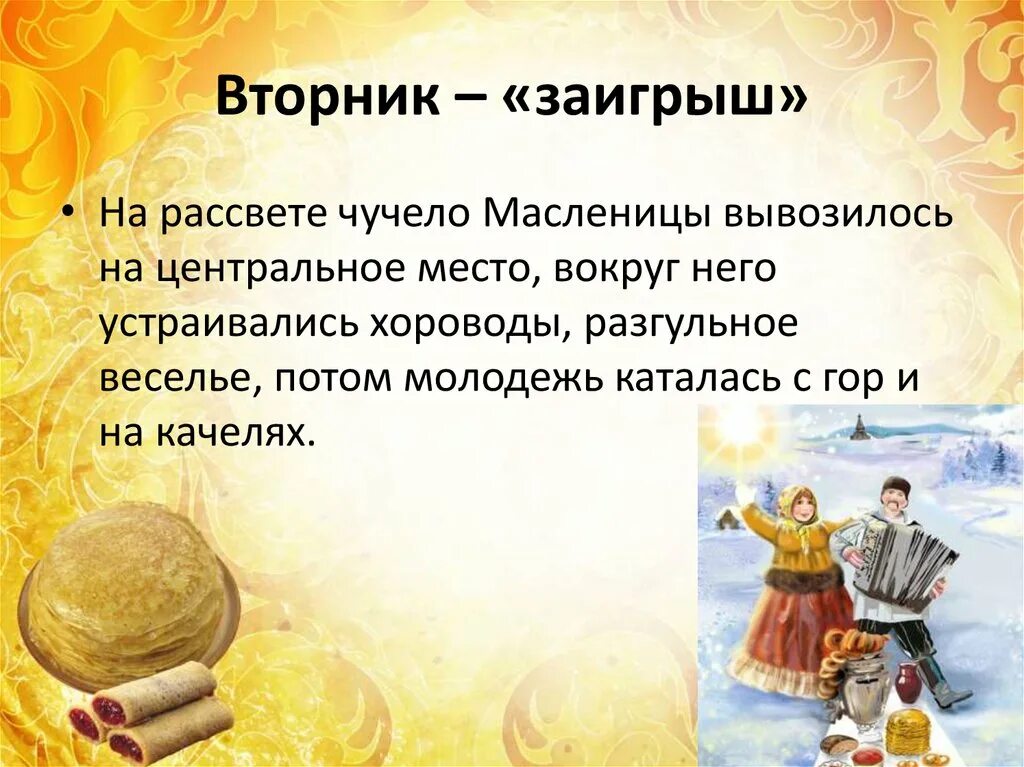 Вторник – «заигрыш»

• На рассвете чучело Масленицы вывозилось на центральное место, вокруг него устраивались хороводы, разгульное веселье, потом молодежь каталась с гор и на качелях.